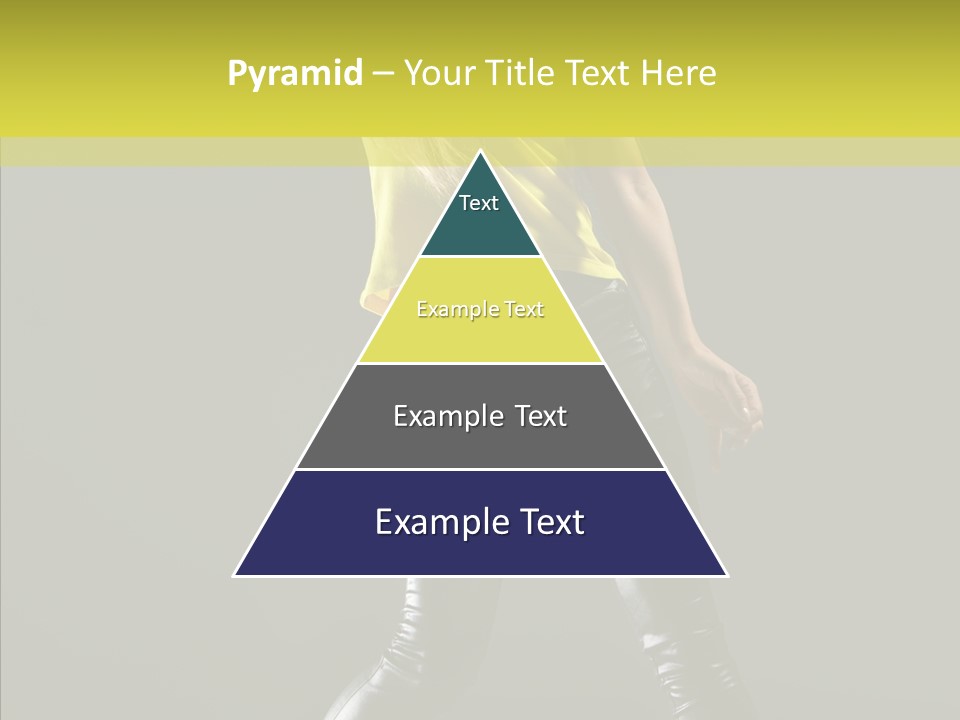 Pyramid – Your Title Text Here

Text

Example Text

Example Text

Example Text